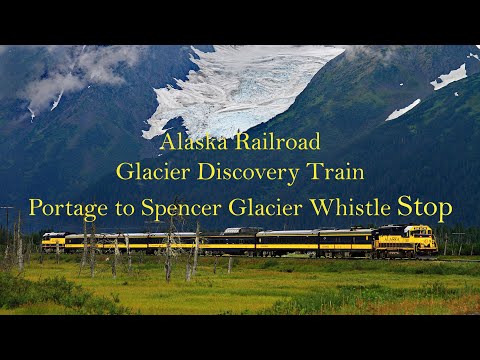 Alaska Railroad
Glacier Discovery Train
Portage to Spencer Glacier Whistle Stop

ALASKA